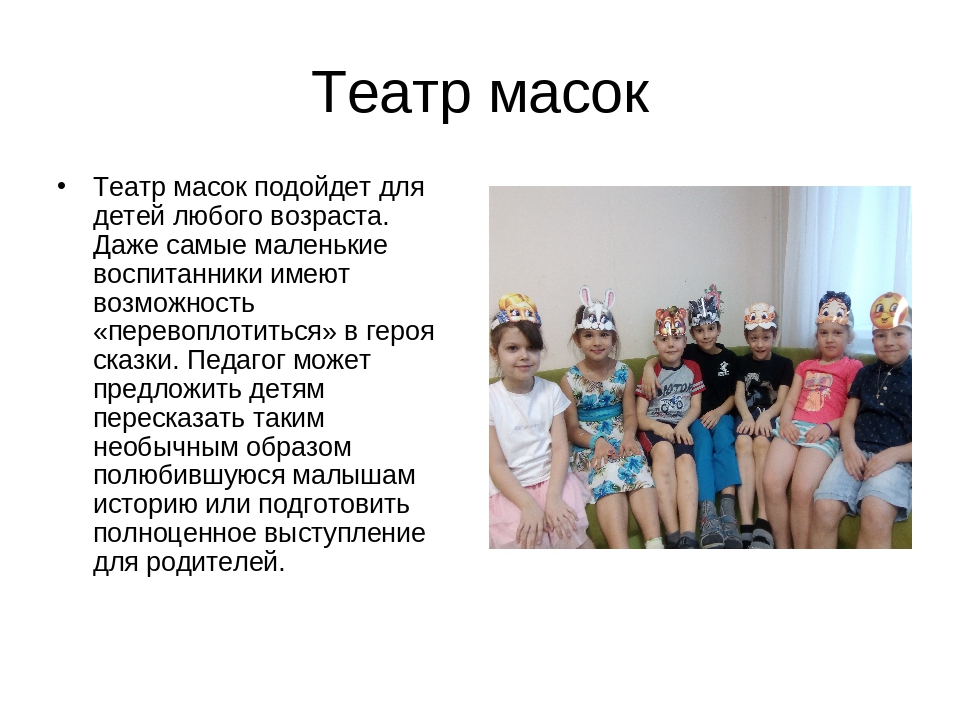 Театр масок

• Театр масок подойдет для детей любого возраста. Даже самые маленькие воспитанники имеют возможность «перевоплотиться» в героя сказки. Педагог может предложить детям пересказать таким необычным образом полюбившуюся малышам историю или подготовить полноценное выступление для родителей.